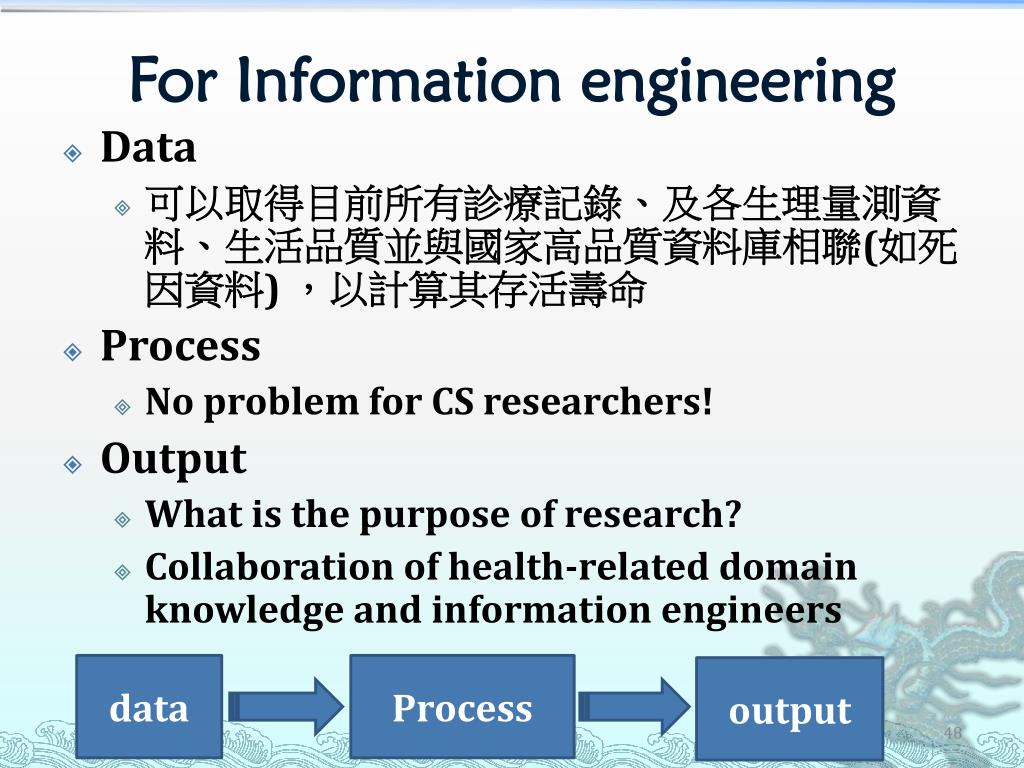 For Information engineering

Data

可以取得目前所有診療記錄、及各生理量測資料、生活品質並與國家高品質資料庫相聯(如死因資料) ，以計算其存活壽命

Process

No problem for CS researchers!

Output

What is the purpose of research?

Collaboration of health-related domain knowledge and information engineers

data

Process

output

48